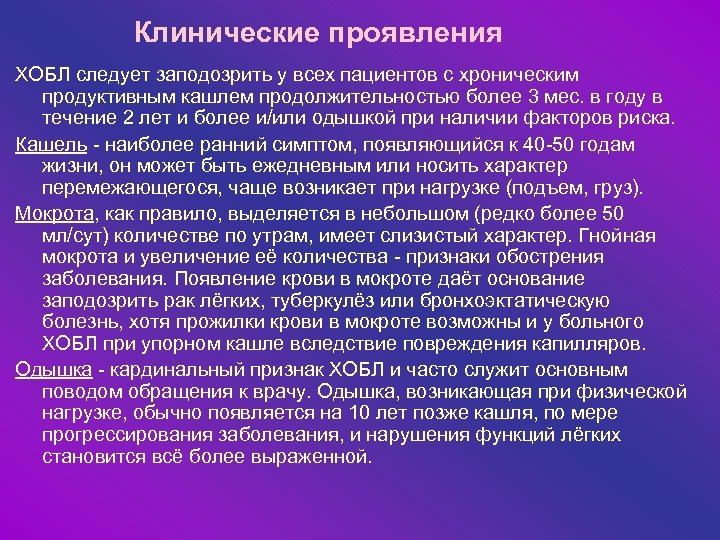 Клинические проявления

ХОБЛ следует заподозрить у всех пациентов с хроническим продуктивным кашлем продолжительностью более 3 мес. в году в течение 2 лет и более и/или одышкой при наличии факторов риска.

Кашель - наиболее ранний симптом, появляющийся к 40-50 годам жизни, он может быть ежедневным или носить характер перемежающегося, чаще возникает при нагрузке (подъем, груз).

Мокрота, как правило, выделяется в небольшом (редко более 50 мл/сут) количестве по утрам, имеет слизистый характер. Гнойная мокрота и увеличение её количества - признаки обострения заболевания. Появление крови в мокроте даёт основание заподозрить рак лёгких, туберкулёз или бронхоэктатическую болезнь, хотя прожилки крови в мокроте возможны и у больного ХОБЛ при упорном кашле вследствие повреждения капилляров.

Одышка - кардинальный признак ХОБЛ и часто служит основным поводом обращения к врачу. Одышка, возникающая при физической нагрузке, обычно появляется на 10 лет позже кашля, по мере прогрессирования заболевания, и нарушения функций лёгких становится всё более выраженной.